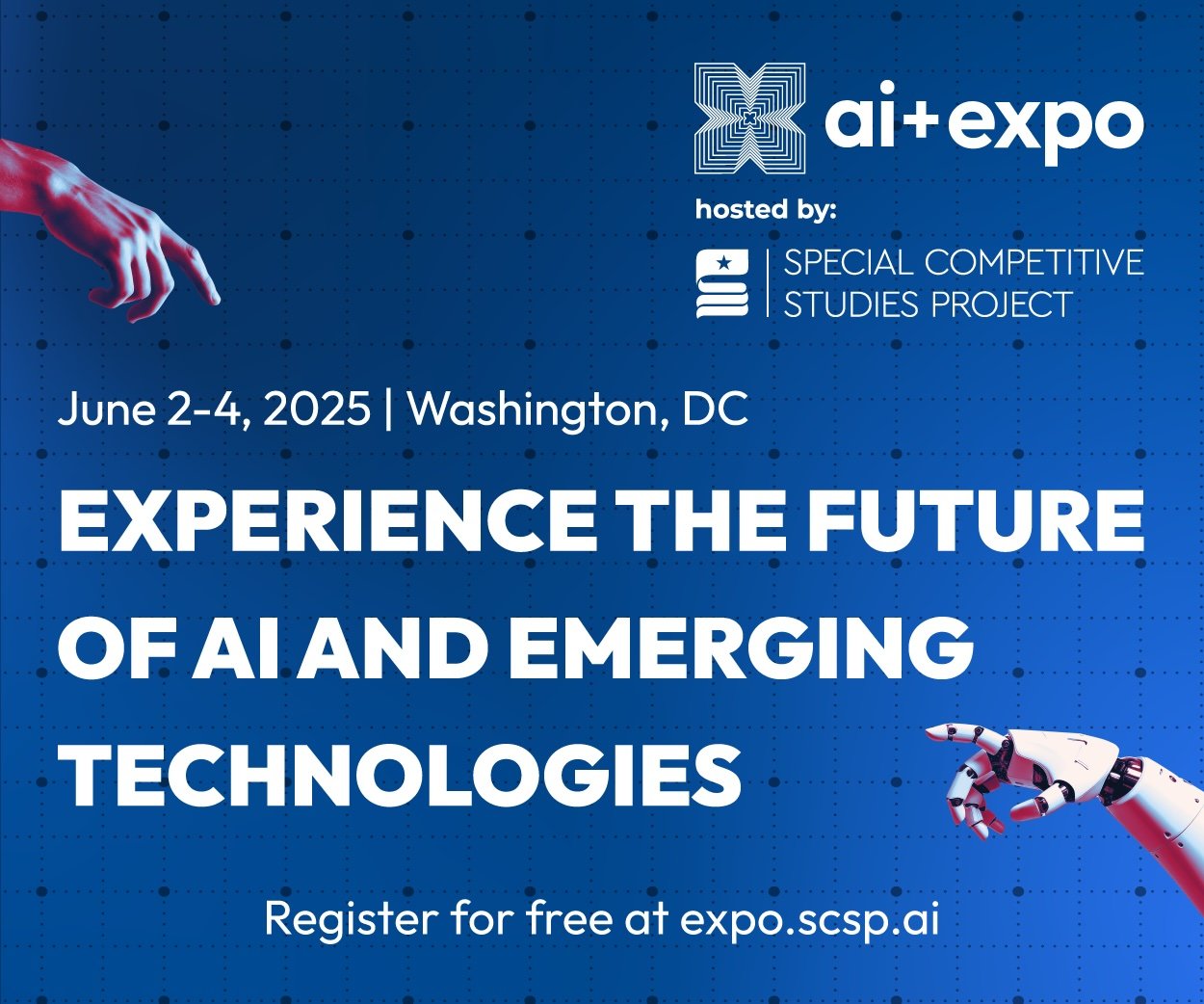 ai+expo

hosted by:

SPECIAL COMPETITIVE STUDIES PROJECT

June 2-4, 2025 | Washington, DC

EXPERIENCE THE FUTURE OF AI AND EMERGING TECHNOLOGIES

Register for free at expo.scsp.ai